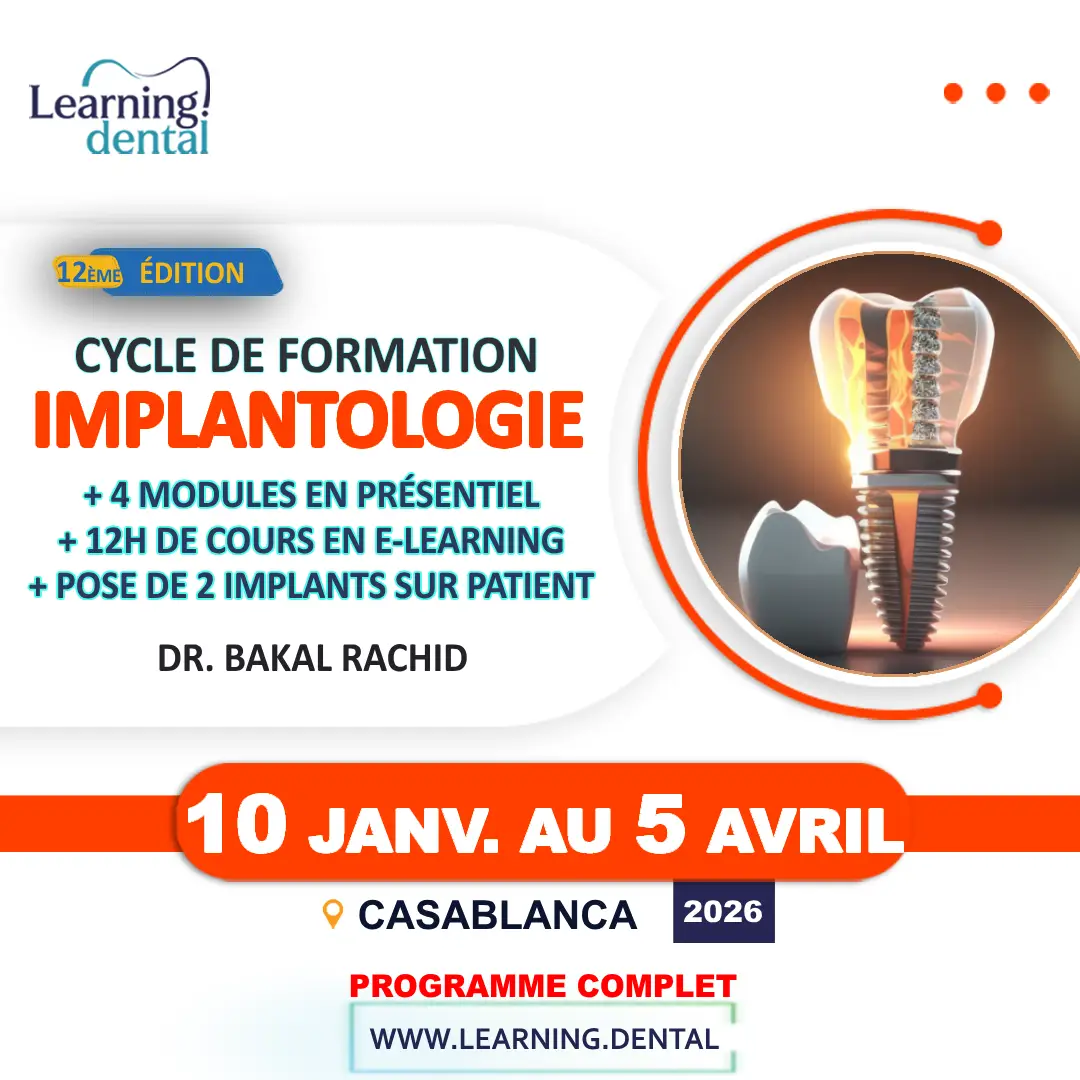 Learning dental

12ÈME ÉDITION

CYCLE DE FORMATION
IMPLANTOLOGIE
+ 4 MODULES EN PRÉSENTIEL
+ 12H DE COURS EN E-LEARNING
+ POSE DE 2 IMPLANTS SUR PATIENT

DR. BAKAL RACHID

10 JANV. AU 5 AVRIL

CASABLANCA 2026

PROGRAMME COMPLET
WWW.LEARNING.DENTAL